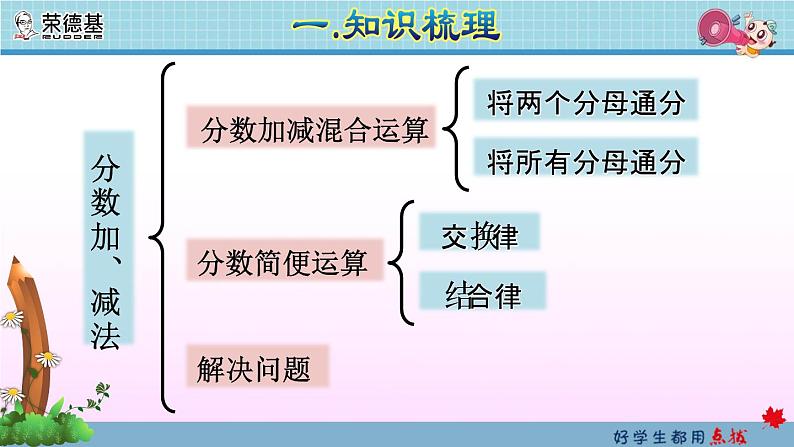 荣德基
RUDDER

一.知识梳理

分数加、减法

分数加减混合运算

将两个分母通分

将所有分母通分

分数简便运算

交换律

结合律

解决问题

好学生都用点拨